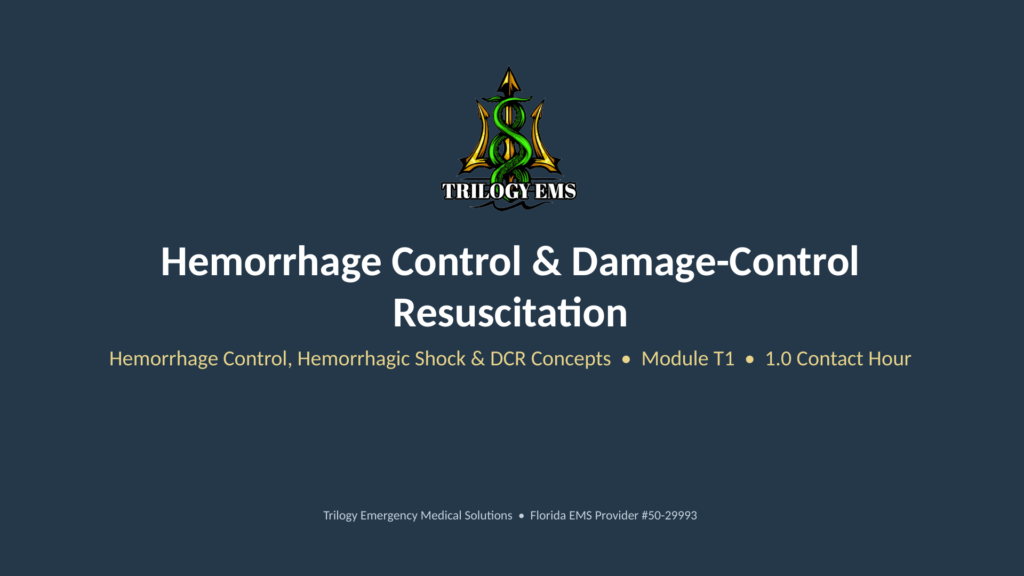 TRILOGY EMS

Hemorrhage Control & Damage-Control Resuscitation

Hemorrhage Control, Hemorrhagic Shock & DCR Concepts • Module T1 • 1.0 Contact Hour

Trilogy Emergency Medical Solutions • Florida EMS Provider #50-29993